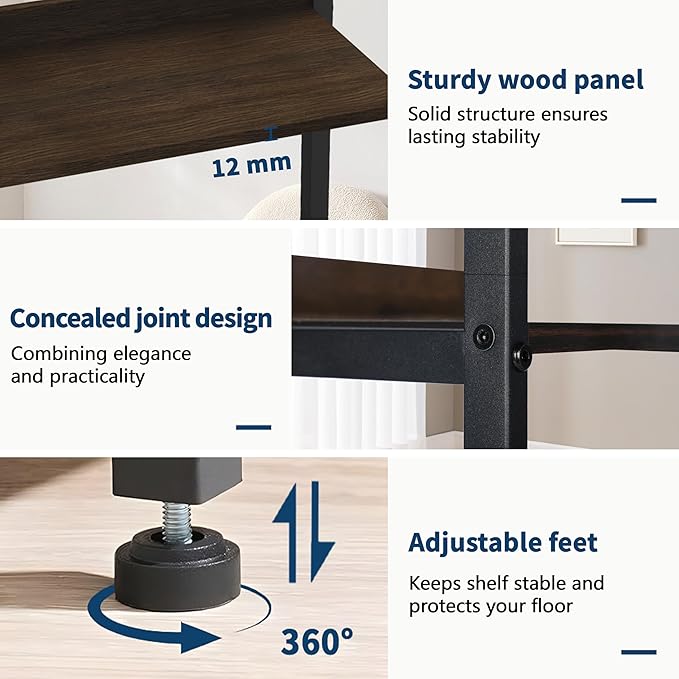 12 mm

Sturdy wood panel

Solid structure ensures lasting stability

Concealed joint design

Combining elegance and practicality

360°

Adjustable feet

Keeps shelf stable and protects your floor